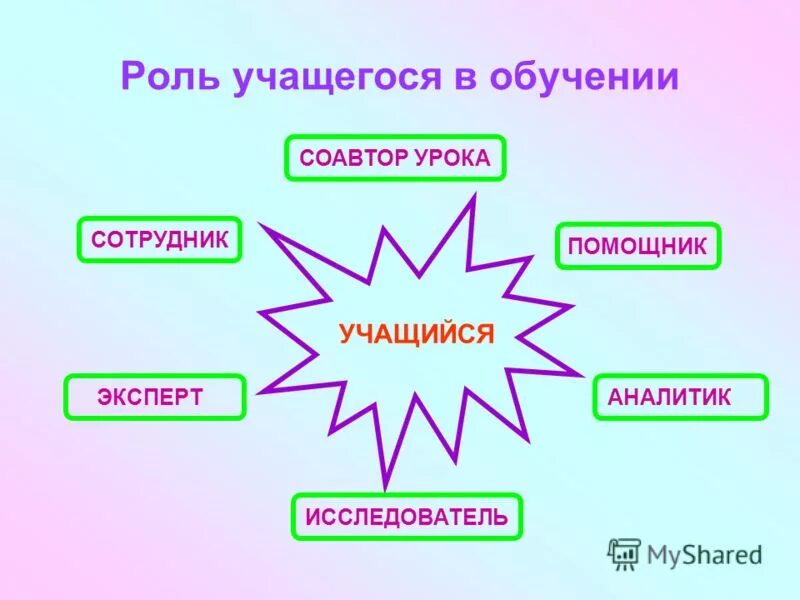 Роль учащегося в обучении

СОАВТОР УРОКА

СОТРУДНИК

ПОМОЩНИК

УЧАЩИЙСЯ

ЭКСПЕРТ

АНАЛИТИК

ИССЛЕДОВАТЕЛЬ

MyShared